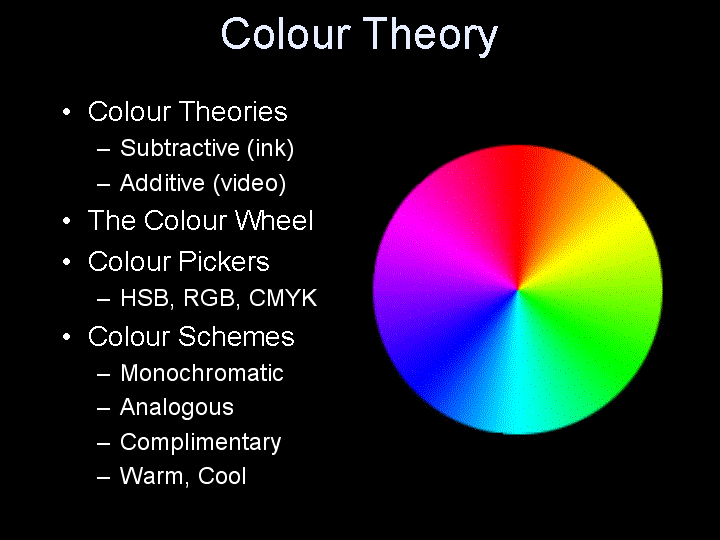 Colour Theory

• Colour Theories
  – Subtractive (ink)
  – Additive (video)
• The Colour Wheel
• Colour Pickers
  – HSB, RGB, CMYK
• Colour Schemes
  – Monochromatic
  – Analogous
  – Complimentary
  – Warm, Cool